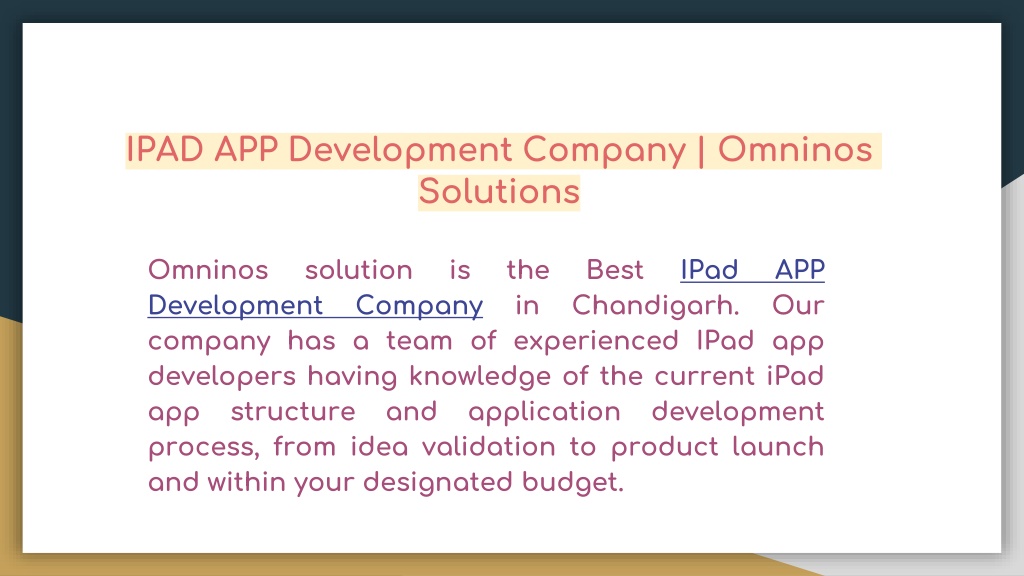 IPAD APP Development Company | Omninos Solutions

Omninos solution is the Best IPad APP Development Company in Chandigarh. Our company has a team of experienced IPad app developers having knowledge of the current iPad app structure and application development process, from idea validation to product launch and within your designated budget.